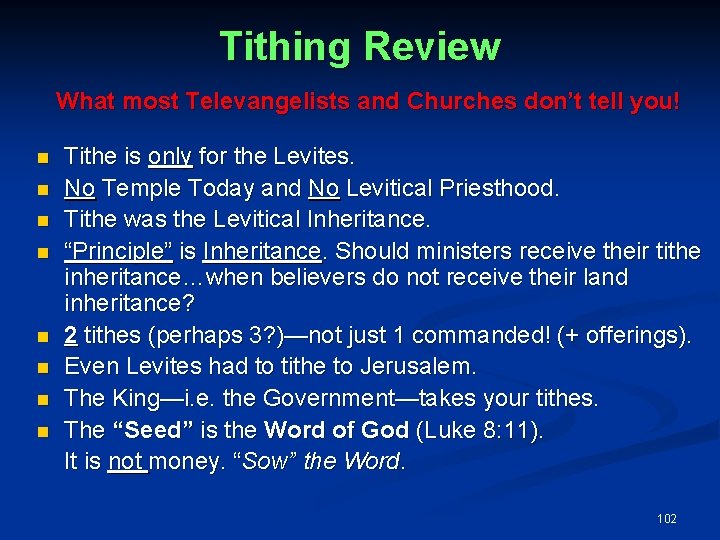 Tithing Review

What most Televangelists and Churches don't tell you!

- Tithe is only for the Levites.
- No Temple Today and No Levitical Priesthood.
- Tithe was the Levitical Inheritance.
- "Principle" is Inheritance. Should ministers receive their tithe inheritance…when believers do not receive their land inheritance?
- 2 tithes (perhaps 3?)—not just 1 commanded! (+ offerings).
- Even Levites had to tithe to Jerusalem.
- The King—i.e. the Government—takes your tithes.
- The "Seed" is the Word of God (Luke 8:11).
It is not money. "Sow" the Word.

102